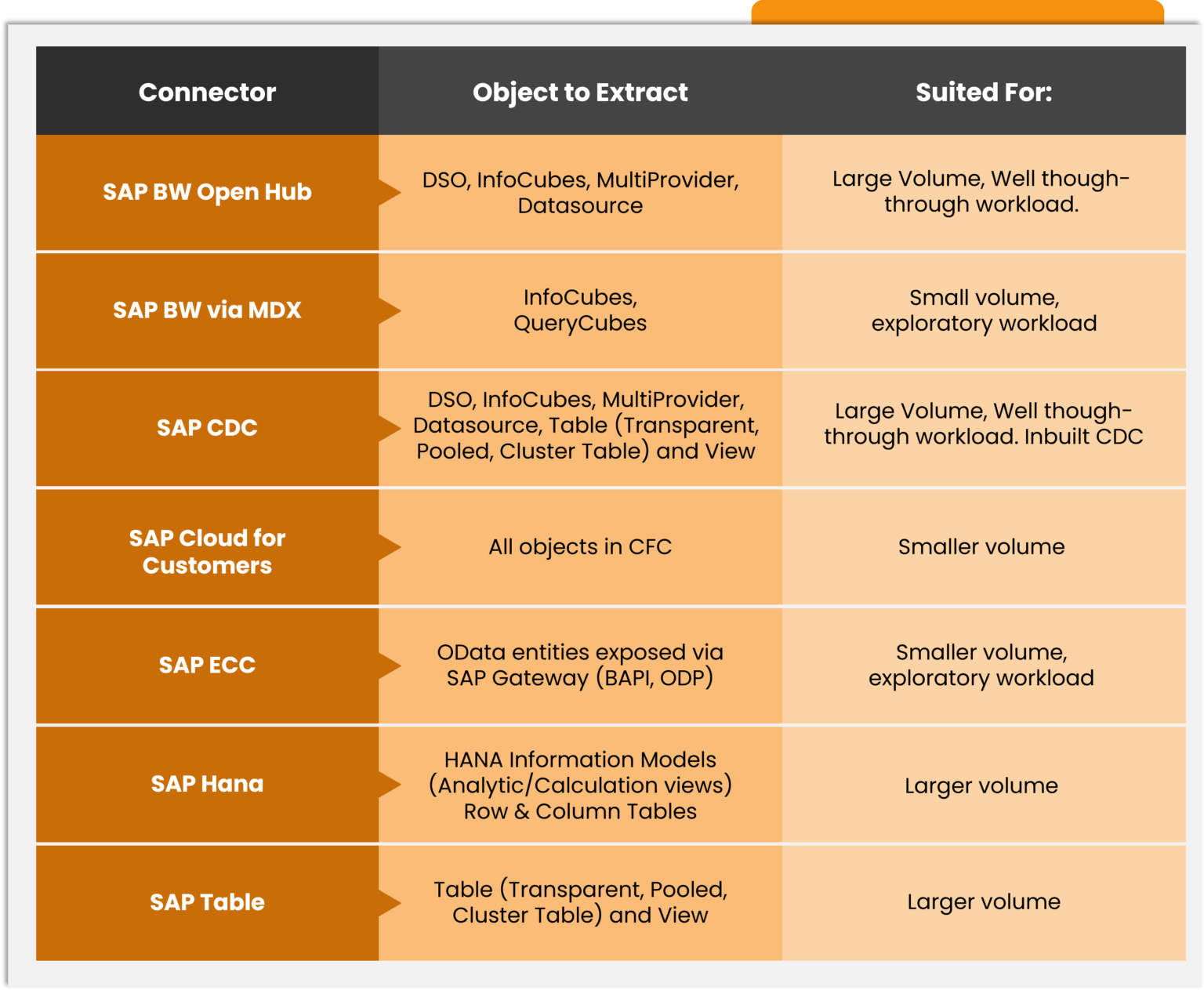 | Connector | Object to Extract | Suited For: |
|---|---|---|
| SAP BW Open Hub | DSO, InfoCubes, MultiProvider, Datasource | Large Volume, Well though-through workload. |
| SAP BW via MDX | InfoCubes, QueryCubes | Small volume, exploratory workload |
| SAP CDC | DSO, InfoCubes, MultiProvider, Datasource, Table (Transparent, Pooled, Cluster Table) and View | Large Volume, Well though-through workload. Inbuilt CDC |
| SAP Cloud for Customers | All objects in CFC | Smaller volume |
| SAP ECC | OData entities exposed via SAP Gateway (BAPI, ODP) | Smaller volume, exploratory workload |
| SAP Hana | HANA Information Models (Analytic/Calculation views) Row & Column Tables | Larger volume |
| SAP Table | Table (Transparent, Pooled, Cluster Table) and View | Larger volume |